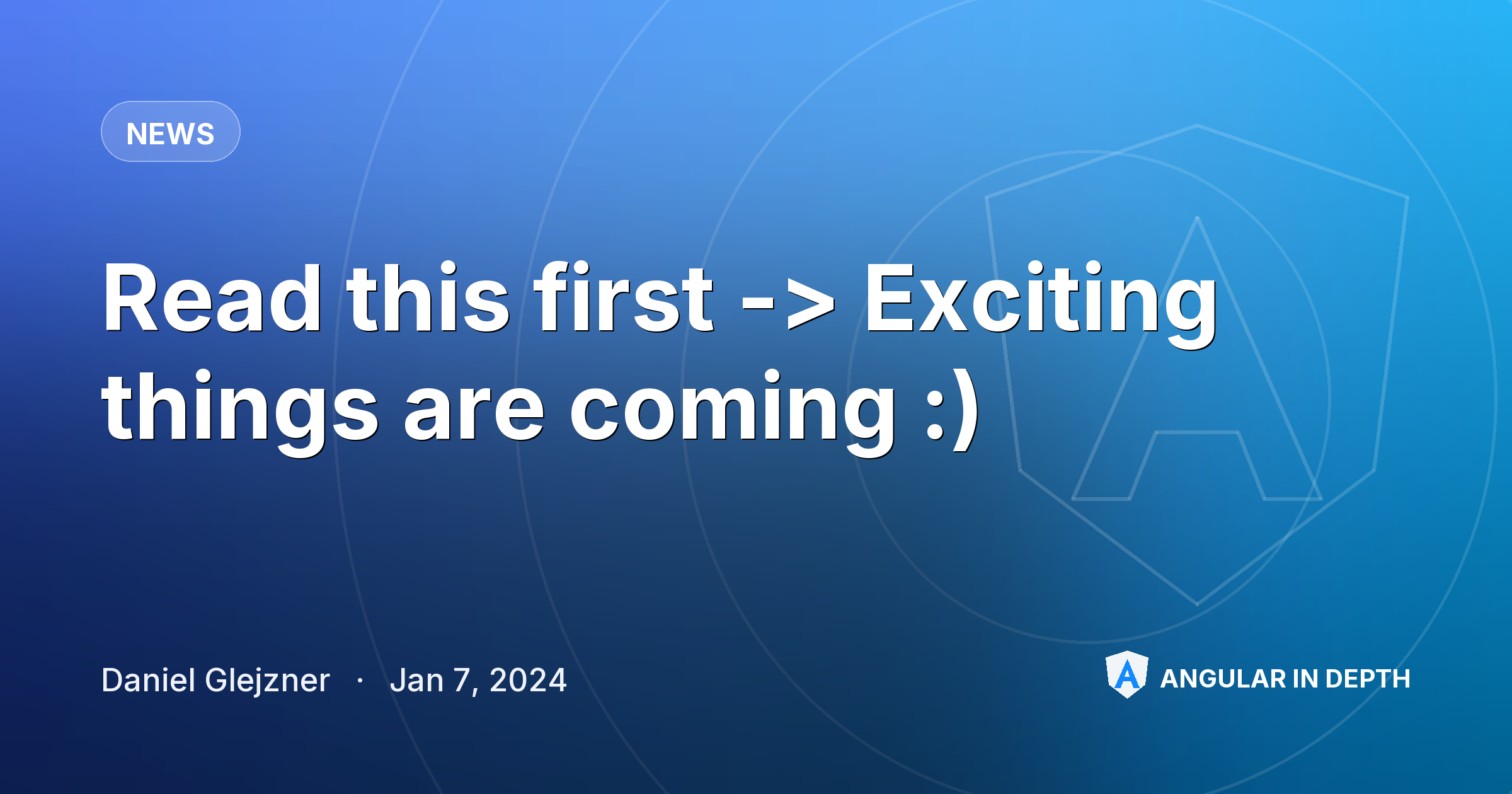 NEWS

Read this first -> Exciting things are coming :)

Daniel Glejzner · Jan 7, 2024

ANGULAR IN DEPTH